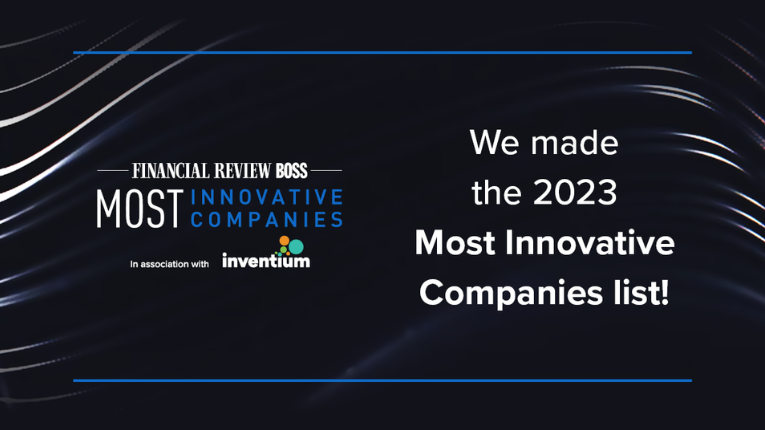 FINANCIAL REVIEW BOSS
MOST INNOVATIVE COMPANIES
In association with inventium

We made the 2023 Most Innovative Companies list!